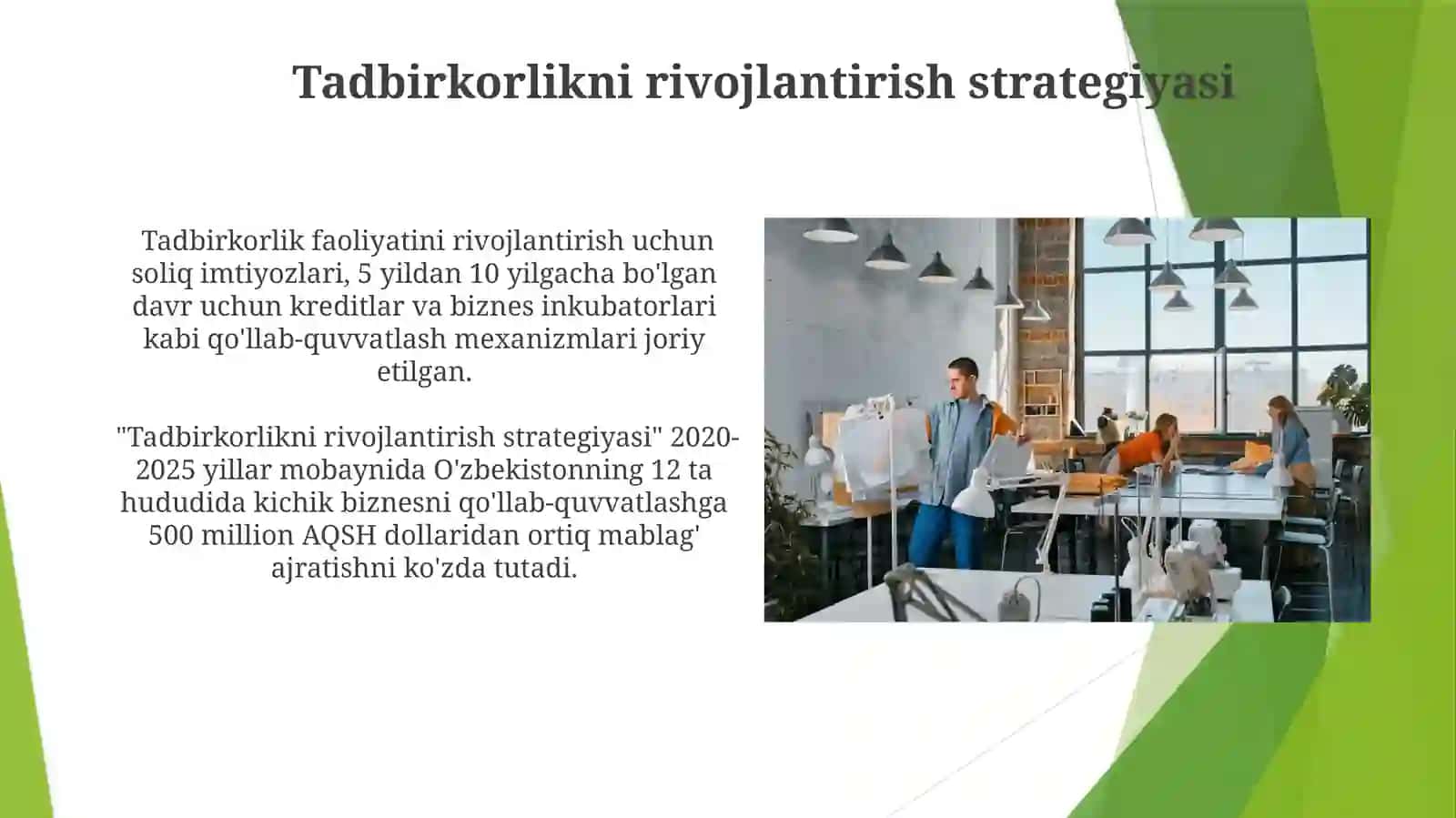 Tadbirkorlikni rivojlantirish strategiyasi

Tadbirkorlik faoliyatini rivojlantirish uchun soliq imtiyozlari, 5 yildan 10 yilgacha bo'lgan davr uchun kreditlar va biznes inkubatorlari kabi qo'llab-quvvatlash mexanizmlari joriy etilgan.

"Tadbirkorlikni rivojlantirish strategiyasi" 2020-2025 yillar mobaynida O'zbekistonning 12 ta hududida kichik biznesni qo'llab-quvvatlashga 500 million AQSH dollaridan ortiq mablag' ajratishni ko'zda tutadi.